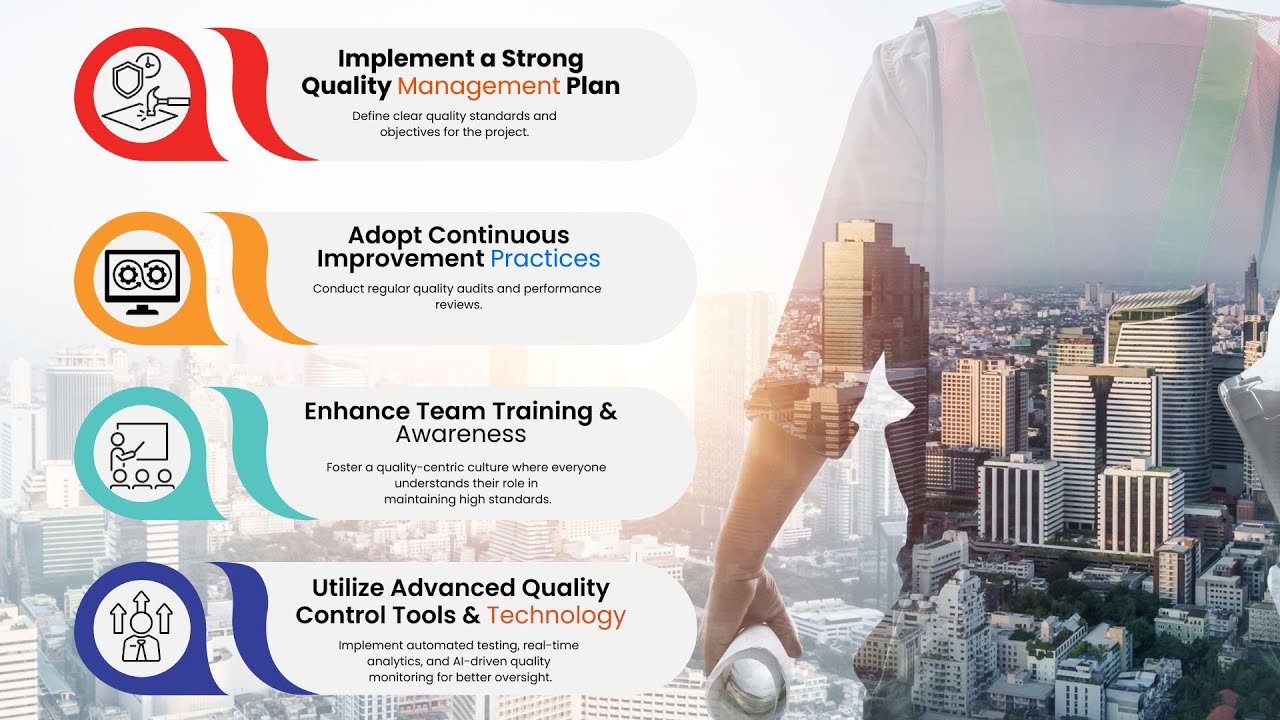 Implement a Strong Quality Management Plan

Define clear quality standards and objectives for the project.

Adopt Continuous Improvement Practices

Conduct regular quality audits and performance reviews.

Enhance Team Training & Awareness

Foster a quality-centric culture where everyone understands their role in maintaining high standards.

Utilize Advanced Quality Control Tools & Technology

Implement automated testing, real-time analytics, and AI-driven quality monitoring for better oversight.